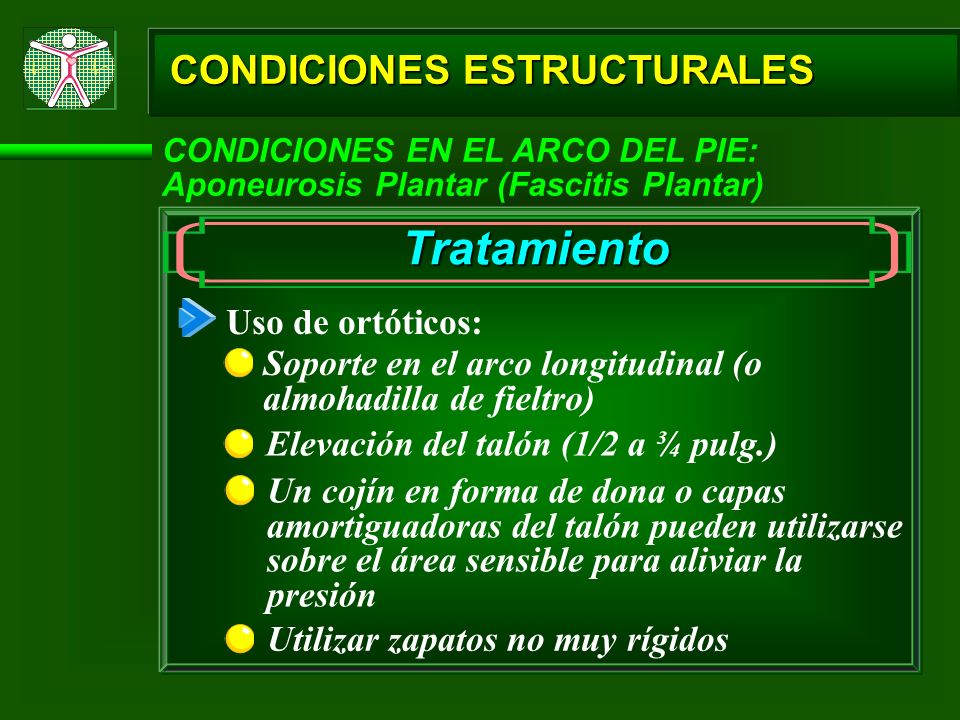 CONDICIONES ESTRUCTURALES

CONDICIONES EN EL ARCO DEL PIE:
Aponeurosis Plantar (Fascitis Plantar)

Tratamiento

Uso de ortóticos:

Soporte en el arco longitudinal (o almohadilla de fieltro)

Elevación del talón (1/2 a ¾ pulg.)

Un cojín en forma de dona o capas amortiguadoras del talón pueden utilizarse sobre el área sensible para aliviar la presión

Utilizar zapatos no muy rígidos